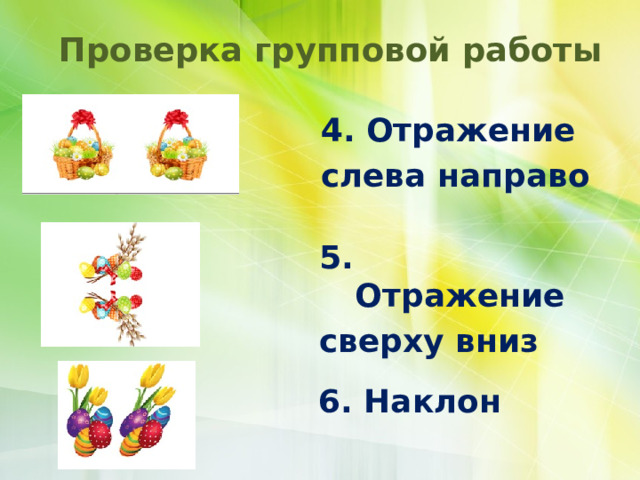 Проверка групповой работы

4. Отражение слева направо

5. Отражение сверху вниз

6. Наклон